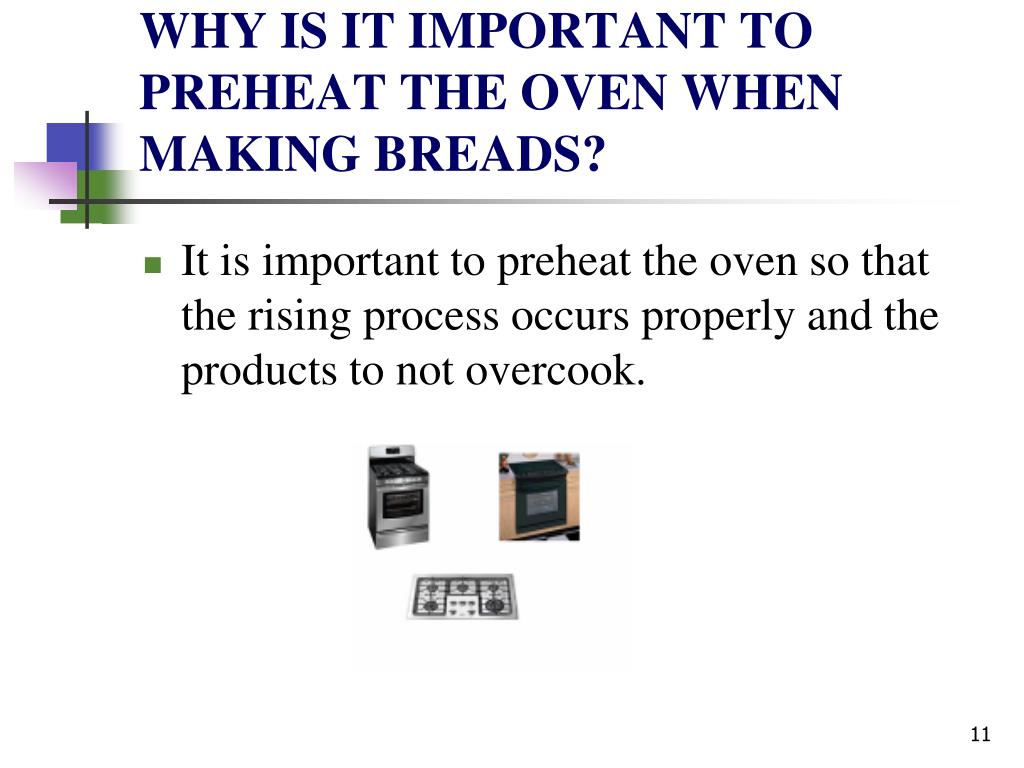 WHY IS IT IMPORTANT TO PREHEAT THE OVEN WHEN MAKING BREADS?

It is important to preheat the oven so that the rising process occurs properly and the products to not overcook.

11